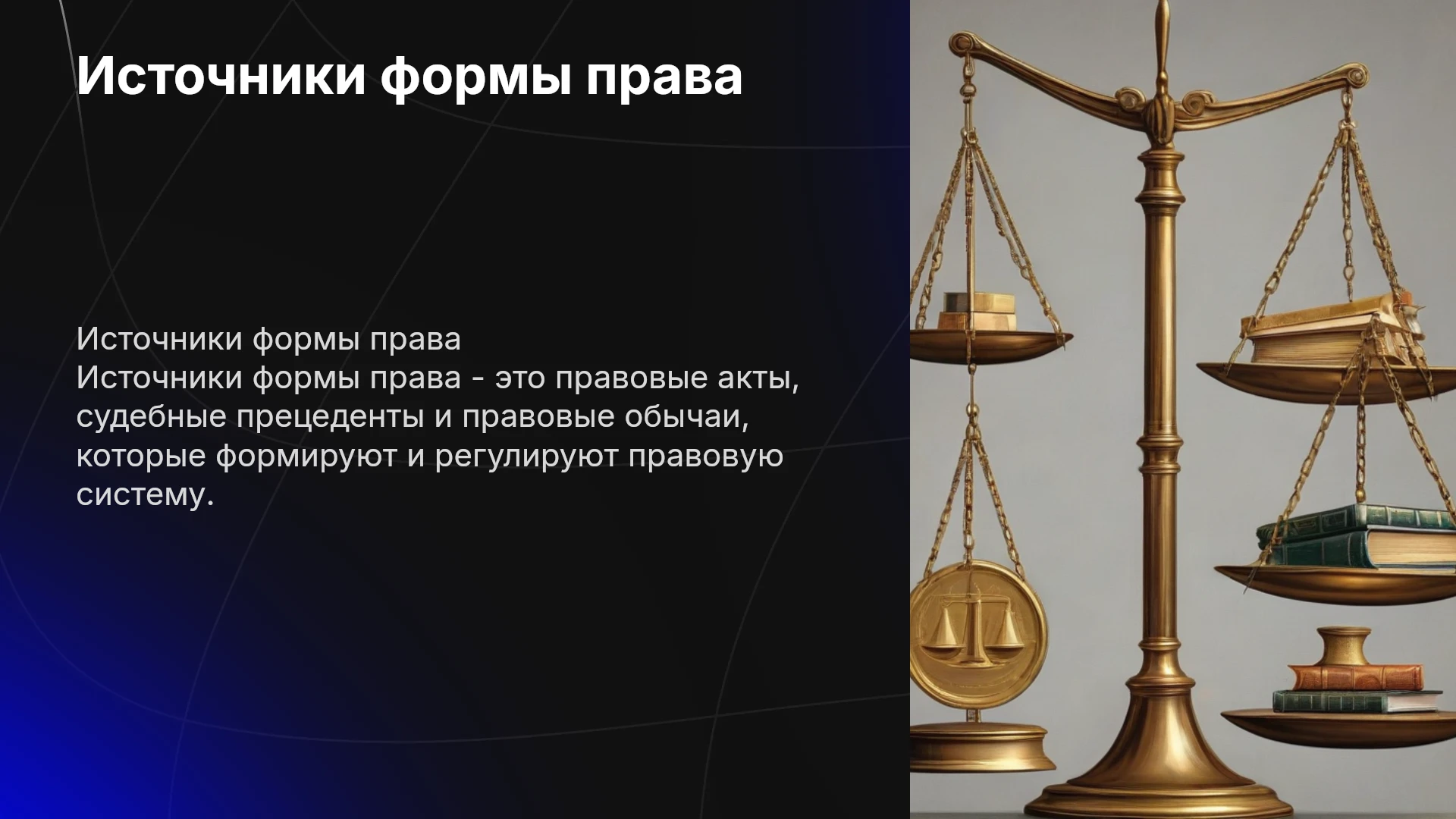 Источники формы права

Источники формы права

Источники формы права - это правовые акты, судебные прецеденты и правовые обычаи, которые формируют и регулируют правовую систему.